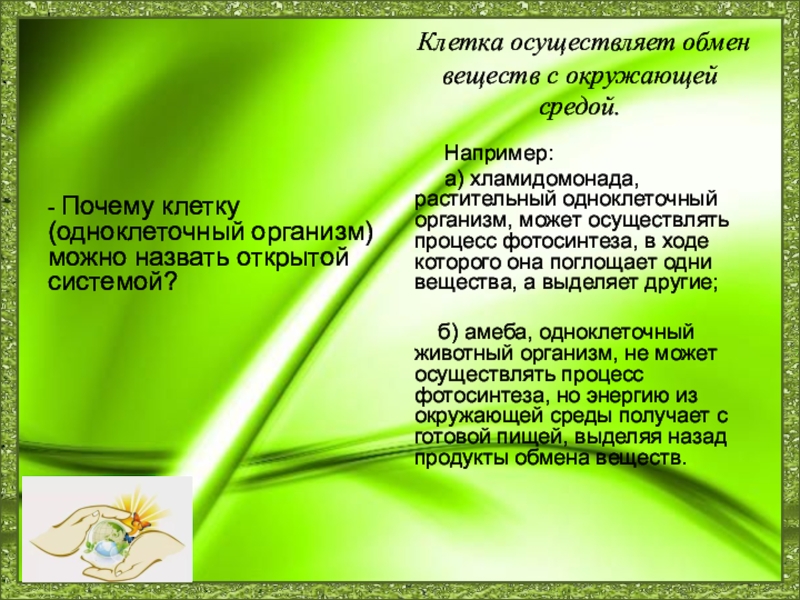 - Почему клетку (одноклеточный организм) можно назвать открытой системой?

Клетка осуществляет обмен веществ с окружающей средой.

Например:

а) хламидомонада, растительный одноклеточный организм, может осуществлять процесс фотосинтеза, в ходе которого она поглощает одни вещества, а выделяет другие;

б) амеба, одноклеточный животный организм, не может осуществлять процесс фотосинтеза, но энергию из окружающей среды получает с готовой пищей, выделяя назад продукты обмена веществ.